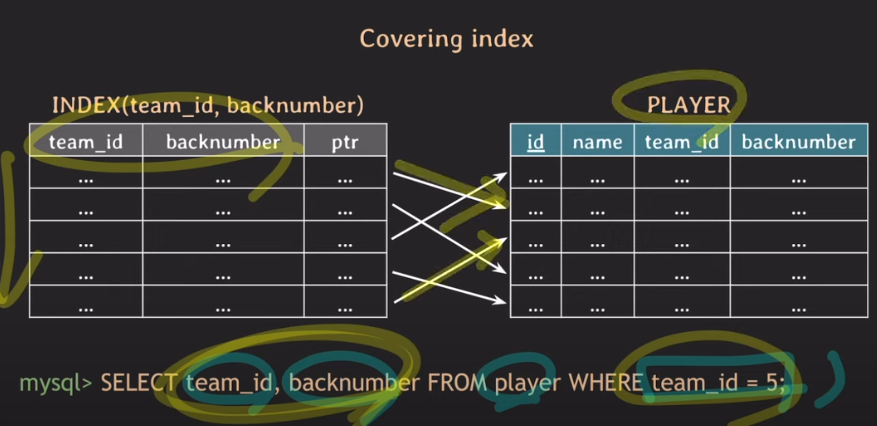 Covering index

INDEX(team_id, backnumber)

| team_id | backnumber | ptr |
|---|---|---|
| ... | ... | ... |
| ... | ... | ... |
| ... | ... | ... |
| ... | ... | ... |
| ... | ... | ... |

PLAYER

| id | name | team_id | backnumber |
|---|---|---|---|
| ... | ... | ... | ... |
| ... | ... | ... | ... |
| ... | ... | ... | ... |
| ... | ... | ... | ... |
| ... | ... | ... | ... |

mysql> SELECT team_id, backnumber FROM player WHERE team_id = 5;